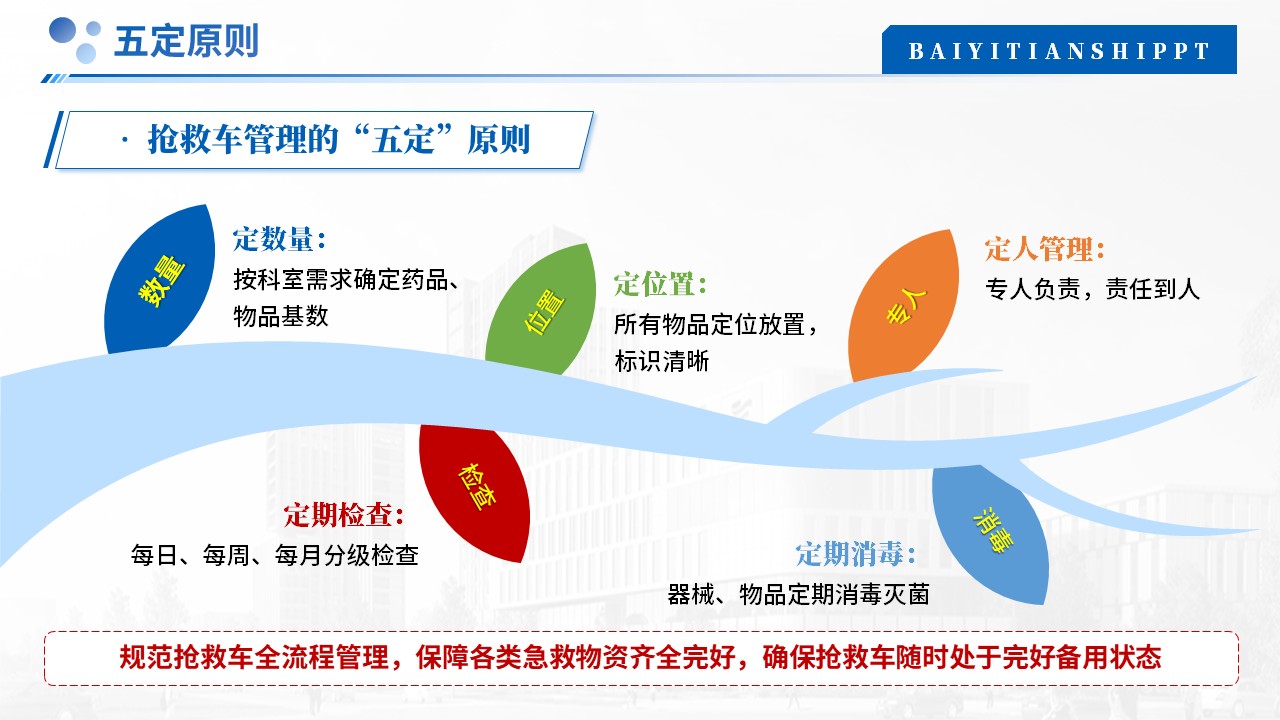 五定原则

BAIYITIANSHIPPT

· 抢救车管理的“五定”原则

数量

定数量:
按科室需求确定药品、物品基数

位置

定位置:
所有物品定位放置，标识清晰

专人

定人管理:
专人负责，责任到人

检查

定期检查:
每日、每周、每月分级检查

消毒

定期消毒:
器械、物品定期消毒灭菌

规范抢救车全流程管理，保障各类急救物资齐全完好，确保抢救车随时处于完好备用状态